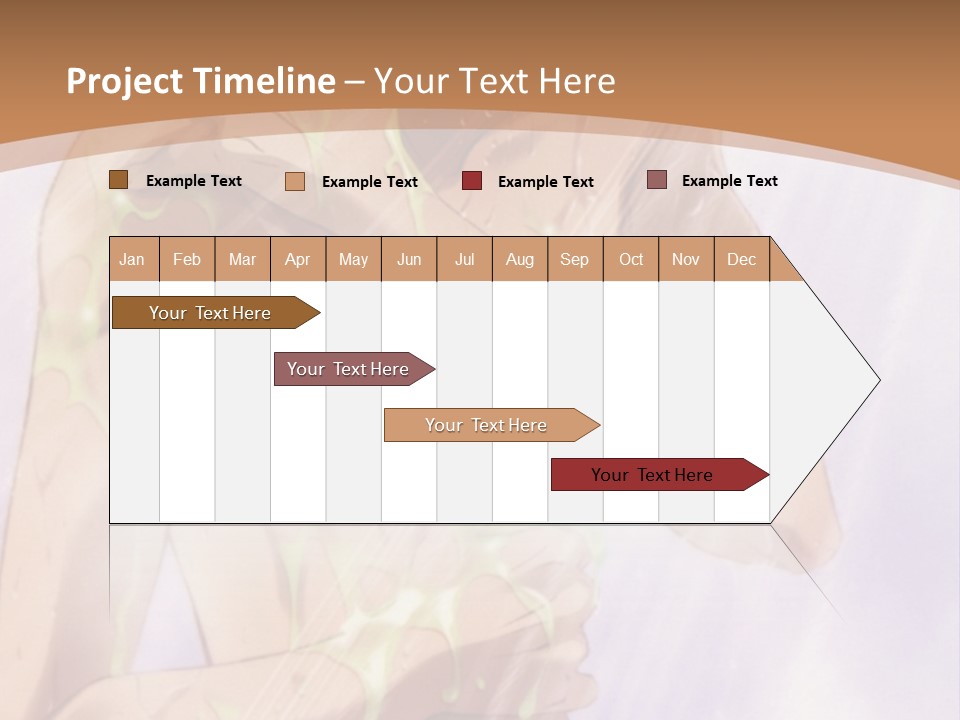 Project Timeline – Your Text Here

Example Text Example Text Example Text Example Text

| Jan | Feb | Mar | Apr | May | Jun | Jul | Aug | Sep | Oct | Nov | Dec |
|---|---|---|---|---|---|---|---|---|---|---|---|

Your Text Here

Your Text Here

Your Text Here

Your Text Here